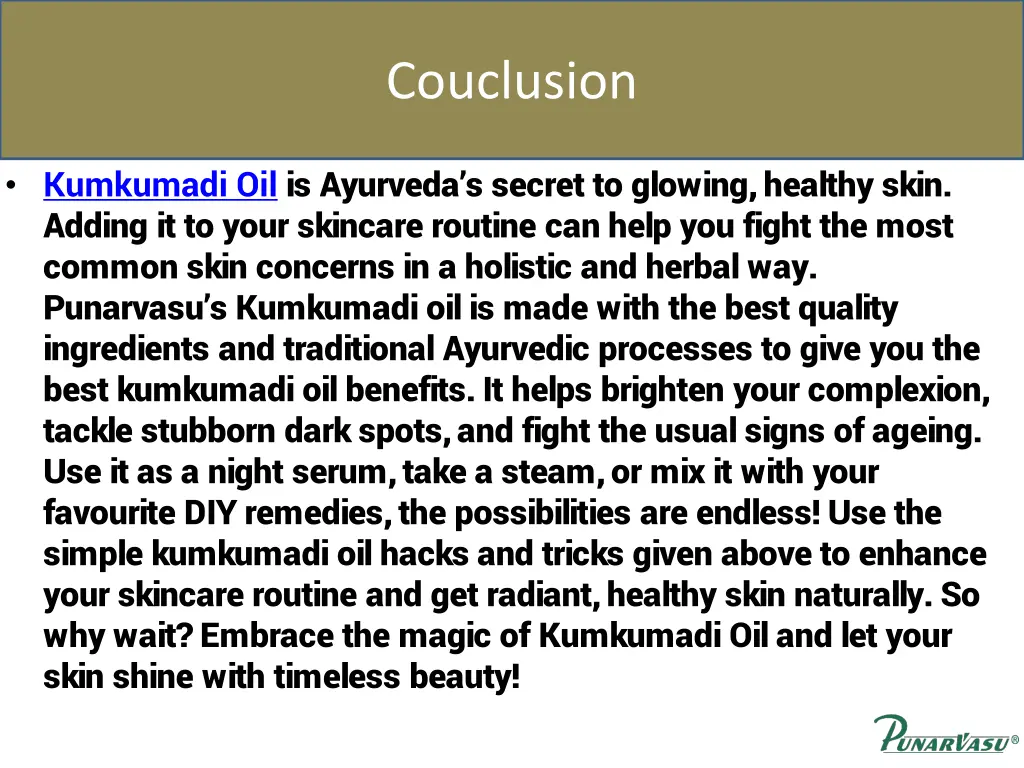 Couclusion

• Kumkumadi Oil is Ayurveda's secret to glowing, healthy skin. Adding it to your skincare routine can help you fight the most common skin concerns in a holistic and herbal way. Punarvasu's Kumkumadi oil is made with the best quality ingredients and traditional Ayurvedic processes to give you the best kumkumadi oil benefits. It helps brighten your complexion, tackle stubborn dark spots, and fight the usual signs of ageing. Use it as a night serum, take a steam, or mix it with your favourite DIY remedies, the possibilities are endless! Use the simple kumkumadi oil hacks and tricks given above to enhance your skincare routine and get radiant, healthy skin naturally. So why wait? Embrace the magic of Kumkumadi Oil and let your skin shine with timeless beauty!

PUNARVASU®